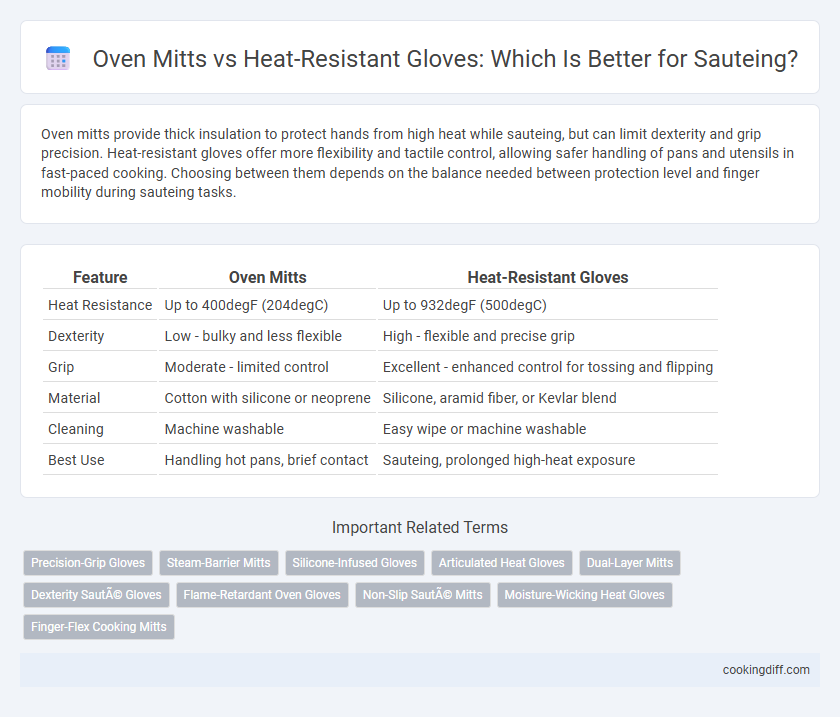 Oven Mitts vs Heat-Resistant Gloves: Which Is Better for Sauteing?

Oven mitts provide thick insulation to protect hands from high heat while sauteing, but can limit dexterity and grip precision. Heat-resistant gloves offer more flexibility and tactile control, allowing safer handling of pans and utensils in fast-paced cooking. Choosing between them depends on the balance needed between protection level and finger mobility during sauteing tasks.

| Feature | Oven Mitts | Heat-Resistant Gloves |
|---|---|---|
| Heat Resistance | Up to 400degF (204degC) | Up to 932degF (500degC) |
| Dexterity | Low - bulky and less flexible | High - flexible and precise grip |
| Grip | Moderate - limited control | Excellent - enhanced control for tossing and flipping |
| Material | Cotton with silicone or neoprene | Silicone, aramid fiber, or Kevlar blend |
| Cleaning | Machine washable | Easy wipe or machine washable |
| Best Use | Handling hot pans, brief contact | Sauteing, prolonged high-heat exposure |

Important Related Terms

Precision-Grip Gloves
Steam-Barrier Mitts
Silicone-Infused Gloves
Articulated Heat Gloves
Dual-Layer Mitts
Dexterity SautÃ© Gloves
Flame-Retardant Oven Gloves
Non-Slip SautÃ© Mitts
Moisture-Wicking Heat Gloves
Finger-Flex Cooking Mitts

cookingdiff.com